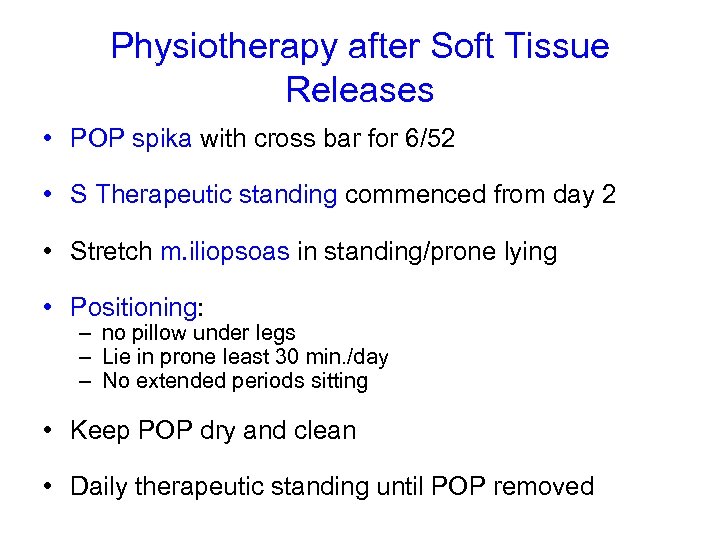 Physiotherapy after Soft Tissue Releases

• POP spika with cross bar for 6/52

• S Therapeutic standing commenced from day 2

• Stretch m.iliopsoas in standing/prone lying

• Positioning:
– no pillow under legs
– Lie in prone least 30 min./day
– No extended periods sitting

• Keep POP dry and clean

• Daily therapeutic standing until POP removed